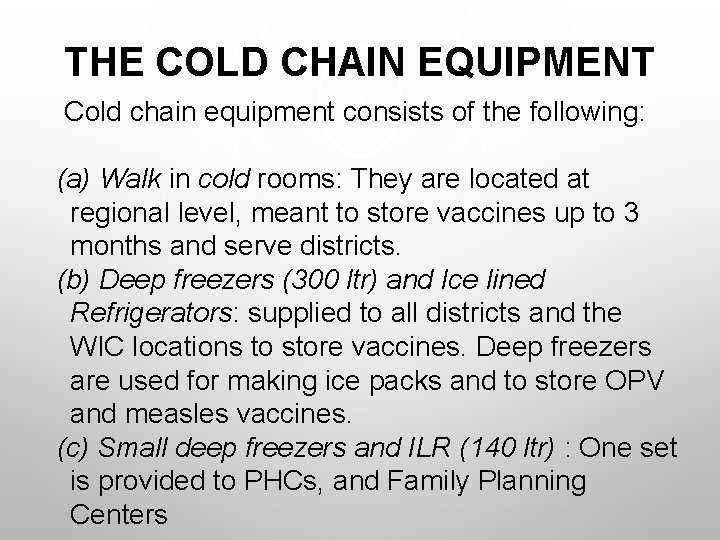 THE COLD CHAIN EQUIPMENT

Cold chain equipment consists of the following:

(a) Walk in cold rooms: They are located at regional level, meant to store vaccines up to 3 months and serve districts.
(b) Deep freezers (300 ltr) and Ice lined Refrigerators: supplied to all districts and the WIC locations to store vaccines. Deep freezers are used for making ice packs and to store OPV and measles vaccines.
(c) Small deep freezers and ILR (140 ltr) : One set is provided to PHCs, and Family Planning Centers